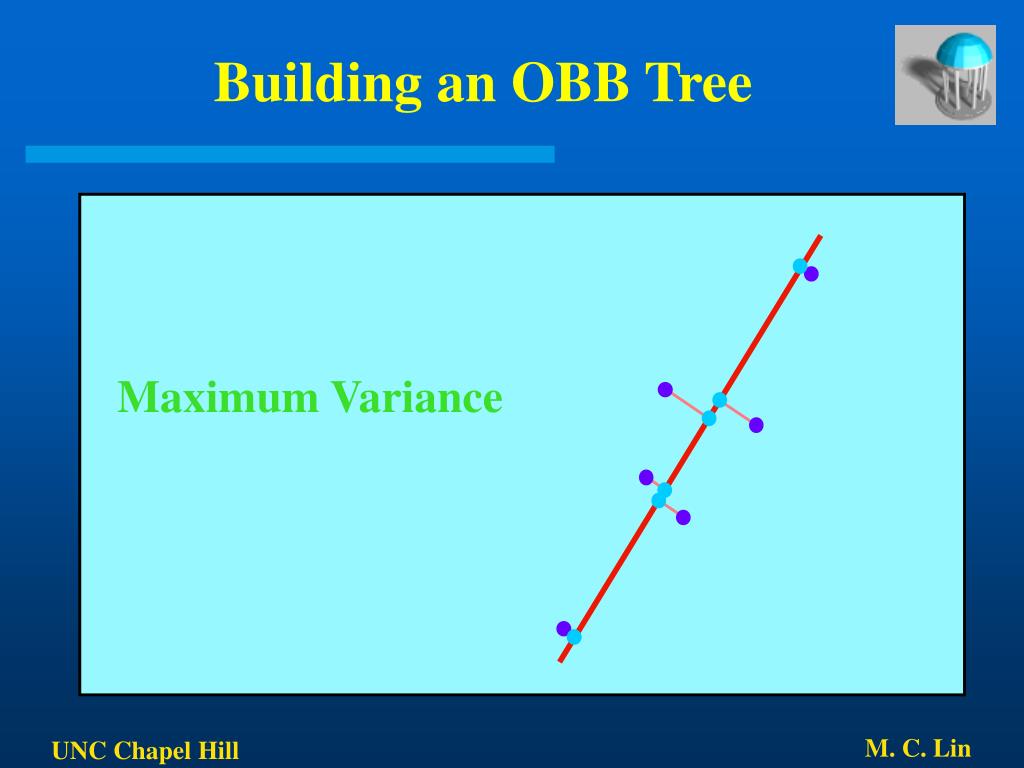 Building an OBB Tree

Maximum Variance

UNC Chapel Hill

M. C. Lin